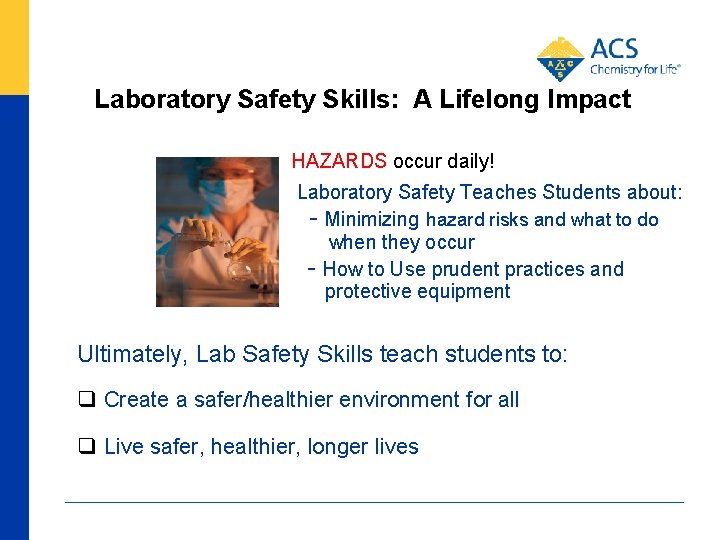 ACS
Chemistry for Life®

Laboratory Safety Skills: A Lifelong Impact

HAZARDS occur daily!

Laboratory Safety Teaches Students about:
- Minimizing hazard risks and what to do when they occur
- How to Use prudent practices and protective equipment

Ultimately, Lab Safety Skills teach students to:

❑ Create a safer/healthier environment for all

❑ Live safer, healthier, longer lives